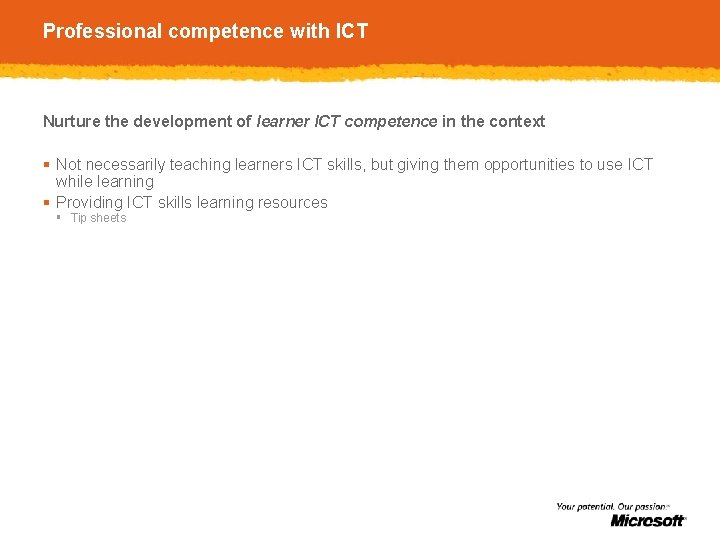 Professional competence with ICT

Nurture the development of learner ICT competence in the context

▪ Not necessarily teaching learners ICT skills, but giving them opportunities to use ICT while learning
▪ Providing ICT skills learning resources
  ▪ Tip sheets

Your potential. Our passion.™
Microsoft®